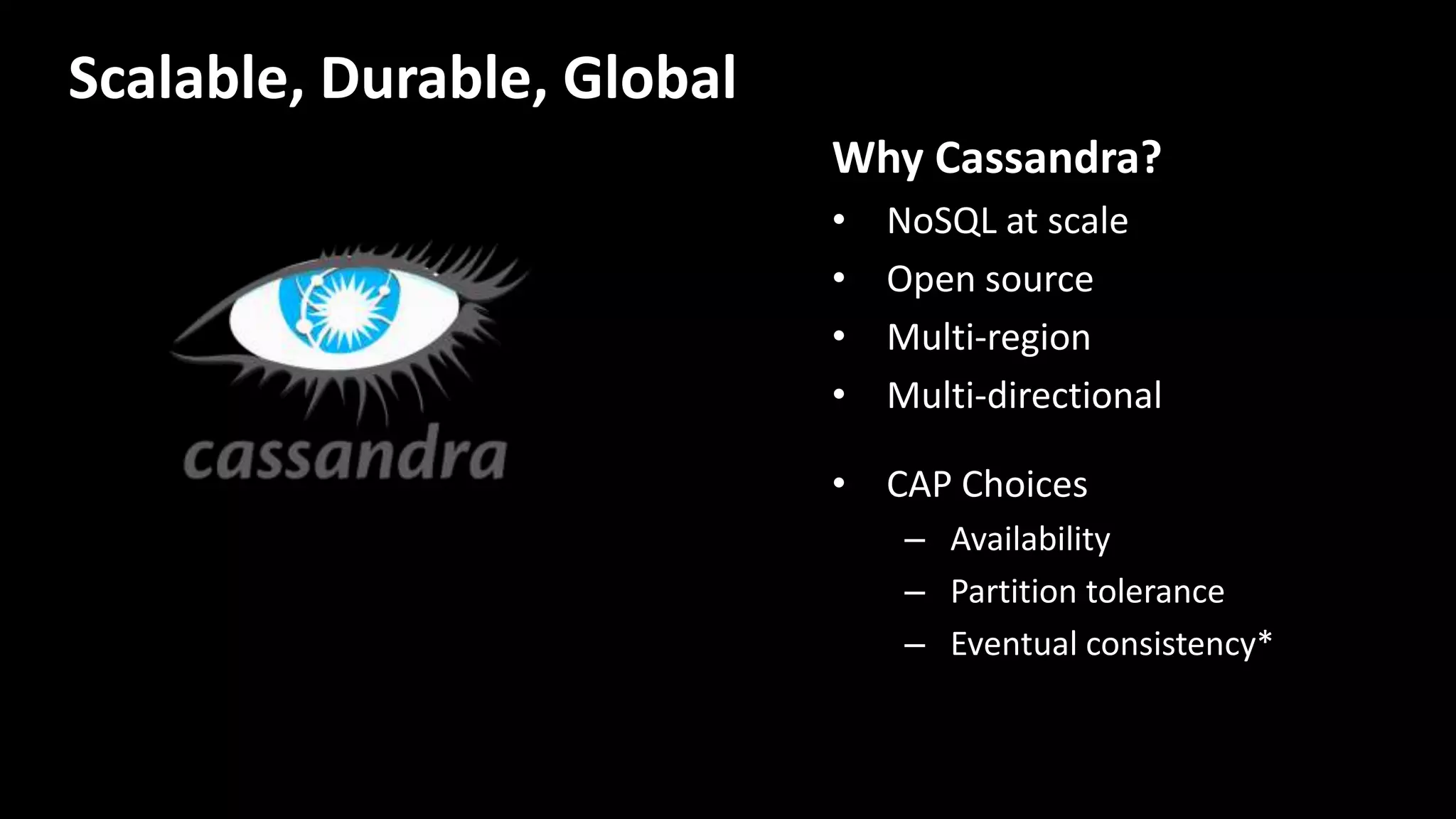 Scalable, Durable, Global

cassandra

Why Cassandra?

• NoSQL at scale
• Open source
• Multi-region
• Multi-directional

• CAP Choices
  – Availability
  – Partition tolerance
  – Eventual consistency*